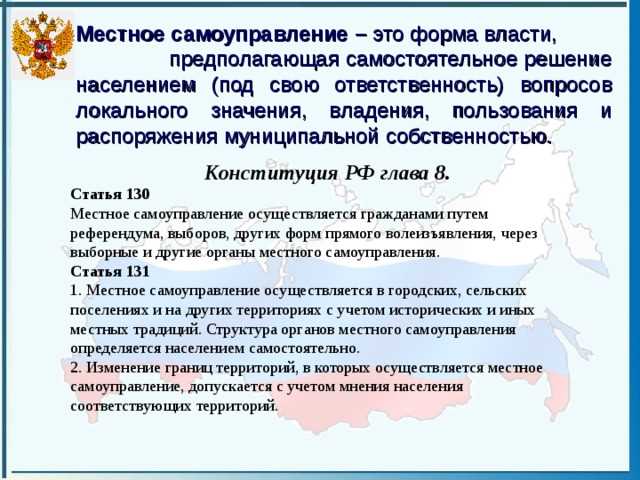 Местное самоуправление – это форма власти, предполагающая самостоятельное решение населением (под свою ответственность) вопросов локального значения, владения, пользования и распоряжения муниципальной собственностью.

Конституция РФ глава 8.

Статья 130
Местное самоуправление осуществляется гражданами путем референдума, выборов, других форм прямого волеизъявления, через выборные и другие органы местного самоуправления.

Статья 131
1. Местное самоуправление осуществляется в городских, сельских поселениях и на других территориях с учетом исторических и иных местных традиций. Структура органов местного самоуправления определяется населением самостоятельно.
2. Изменение границ территорий, в которых осуществляется местное самоуправление, допускается с учетом мнения населения соответствующих территорий.